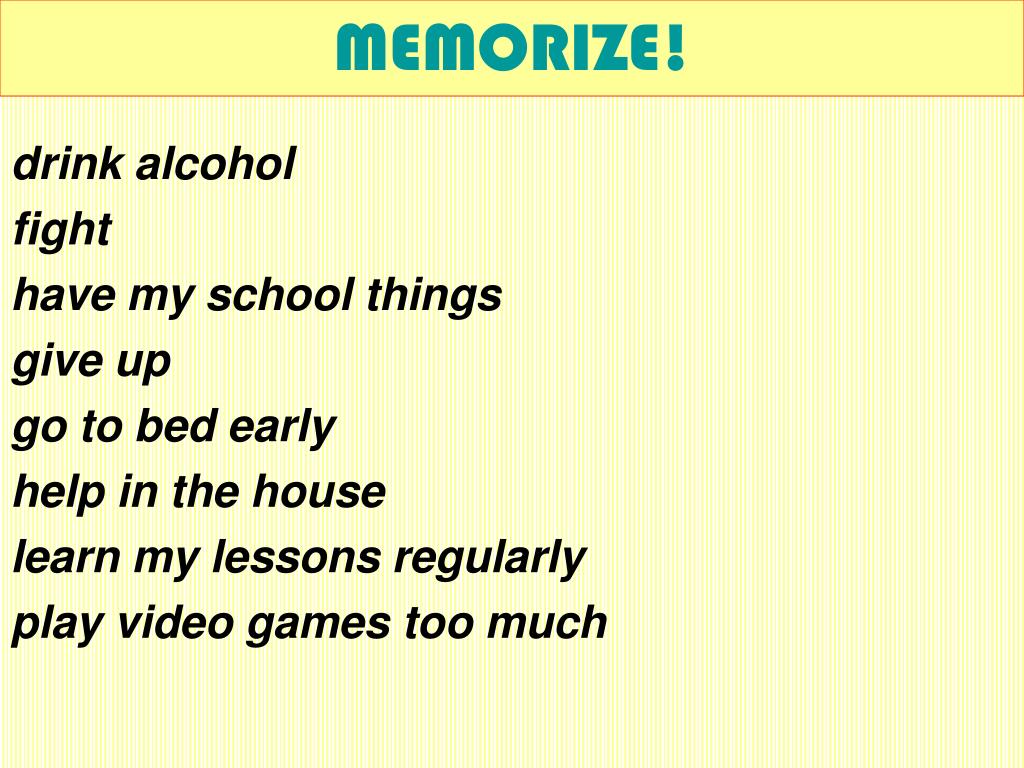 MEMORIZE!

drink alcohol
fight
have my school things
give up
go to bed early
help in the house
learn my lessons regularly
play video games too much